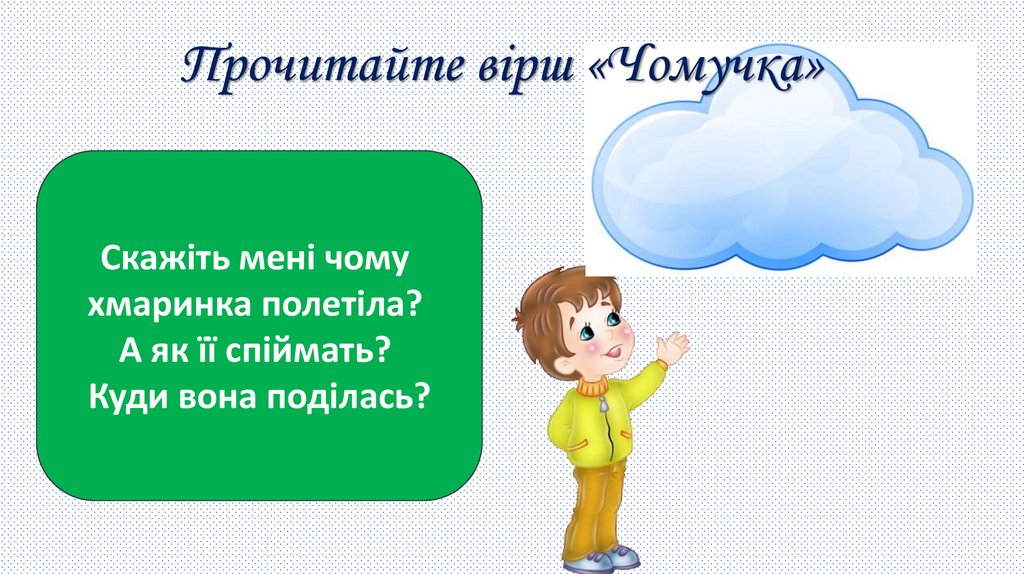 Прочитайте вірш «Чомучка»

Скажіть мені чому
хмаринка полетіла?
А як її спіймать?
Куди вона поділась?